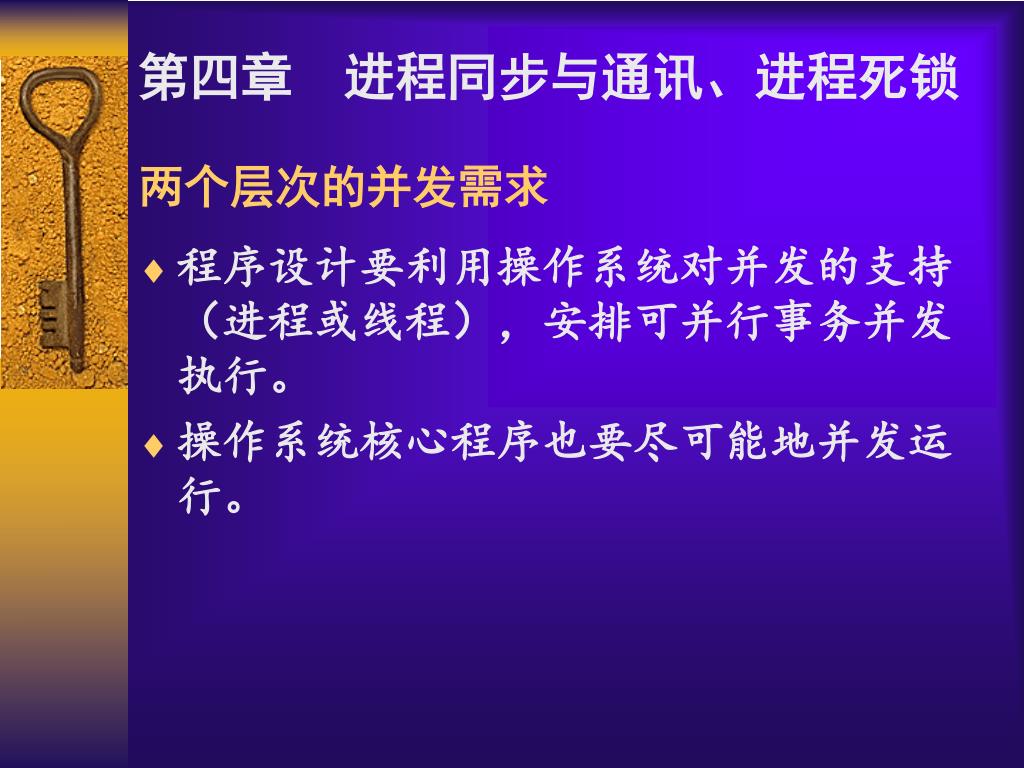 第四章　进程同步与通讯、进程死锁

两个层次的并发需求

♦ 程序设计要利用操作系统对并发的支持（进程或线程），安排可并行事务并发执行。

♦ 操作系统核心程序也要尽可能地并发运行。